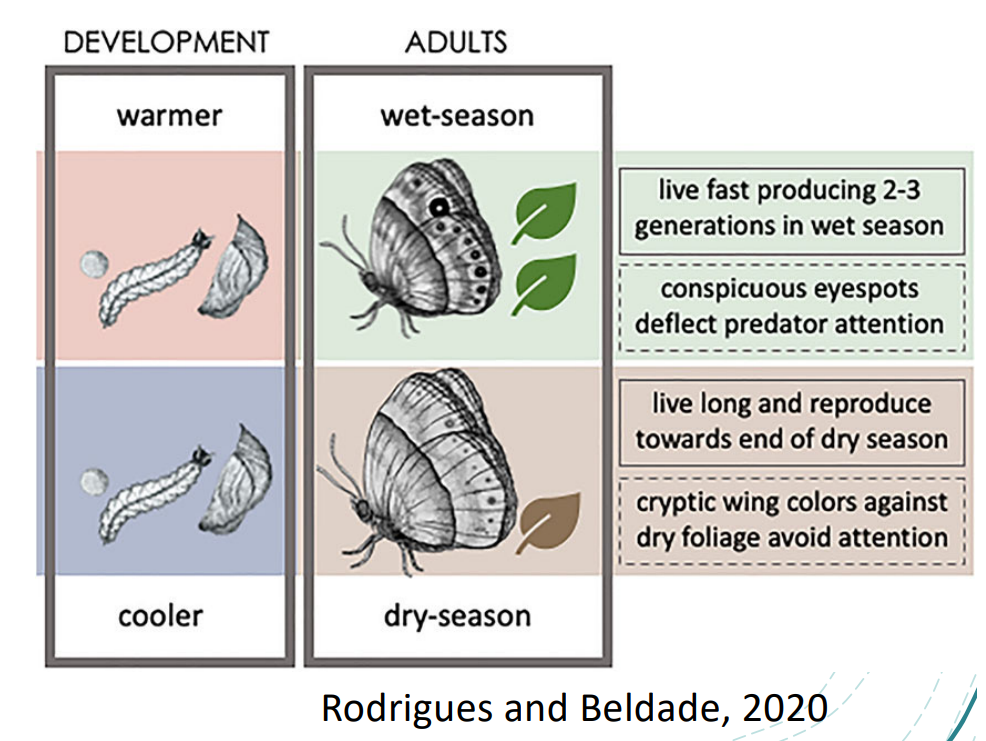 DEVELOPMENT

warmer

cooler

ADULTS

wet-season

dry-season

live fast producing 2-3 generations in wet season

conspicuous eyespots deflect predator attention

live long and reproduce towards end of dry season

cryptic wing colors against dry foliage avoid attention

Rodrigues and Beldade, 2020